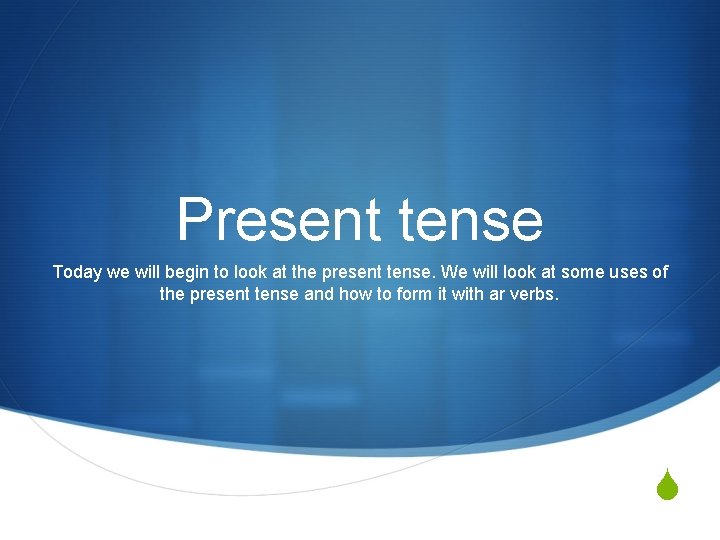 Present tense

Today we will begin to look at the present tense. We will look at some uses of the present tense and how to form it with ar verbs.